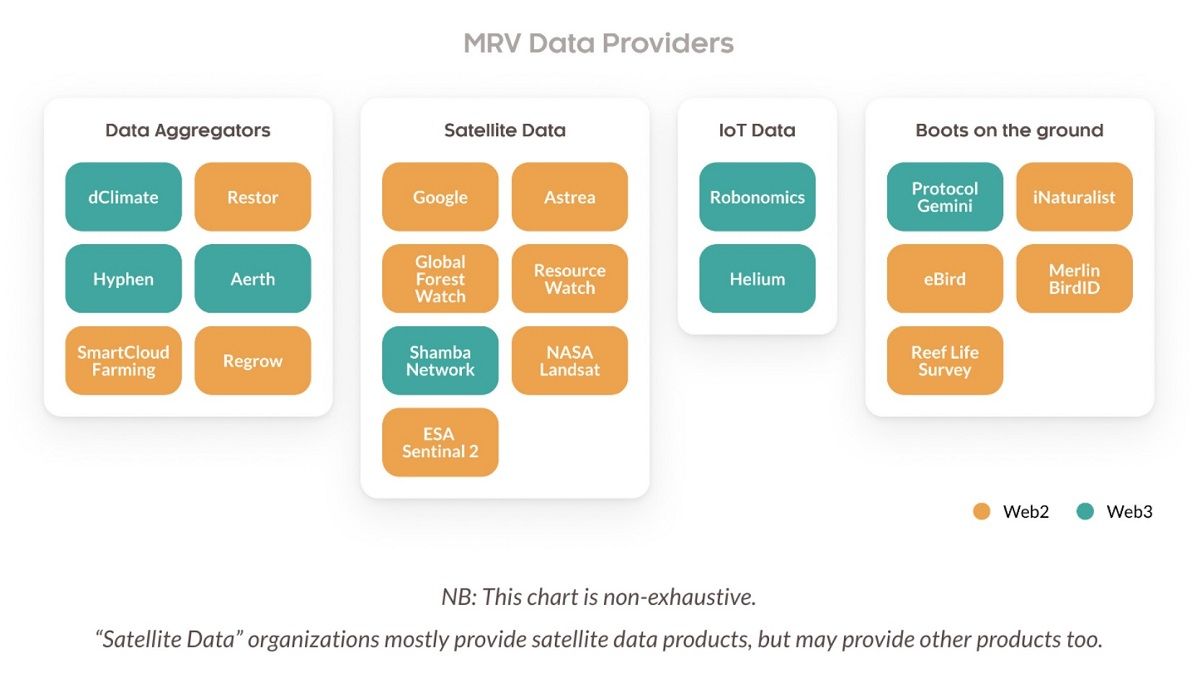 MRV Data Providers

Data Aggregators

dClimate
Restor
Hyphen
Aerth
SmartCloud Farming
Regrow

Satellite Data

Google
Astrea
Global Forest Watch
Resource Watch
Shamba Network
NASA Landsat
ESA Sentinal 2

IoT Data

Robonomics
Helium

Boots on the ground

Protocol Gemini
iNaturalist
eBird
Merlin BirdID
Reef Life Survey

Web2
Web3

NB: This chart is non-exhaustive.

“Satellite Data” organizations mostly provide satellite data products, but may provide other products too.